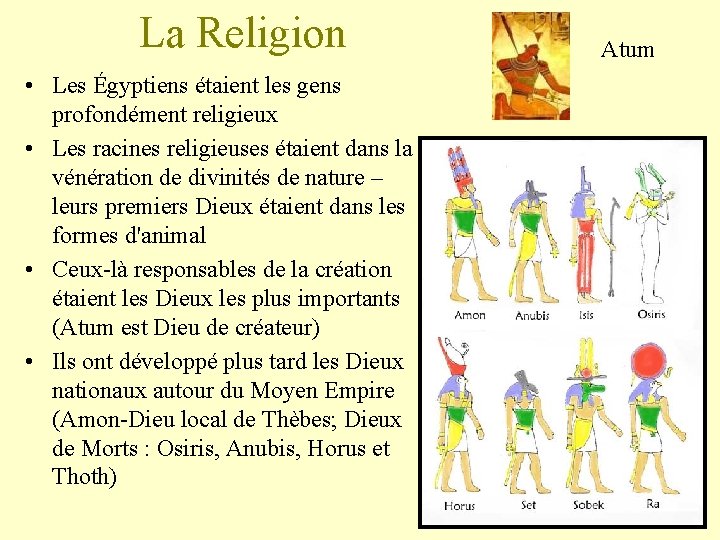 La Religion

Atum

• Les Égyptiens étaient les gens profondément religieux
• Les racines religieuses étaient dans la vénération de divinités de nature – leurs premiers Dieux étaient dans les formes d'animal
• Ceux-là responsables de la création étaient les Dieux les plus importants (Atum est Dieu de créateur)
• Ils ont développé plus tard les Dieux nationaux autour du Moyen Empire (Amon-Dieu local de Thèbes; Dieux de Morts : Osiris, Anubis, Horus et Thoth)

Amon
Anubis
Isis
Osiris
Horus
Set
Sobek
Ra